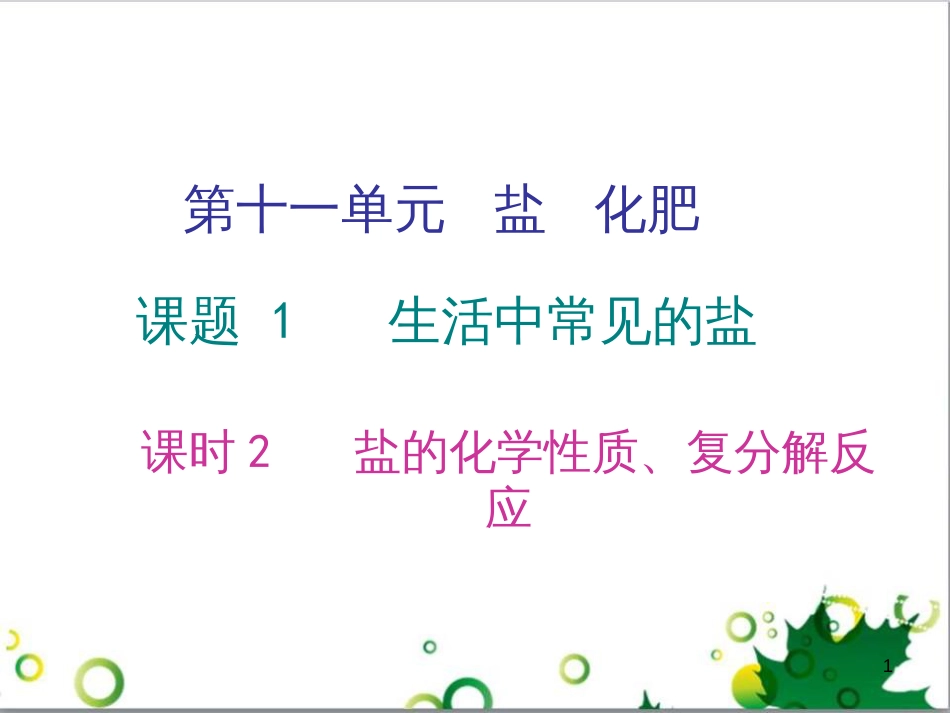 第十一单元　盐　化肥

课题 1　　生活中常见的盐

课时 2　　盐的化学性质、复分解反应

1